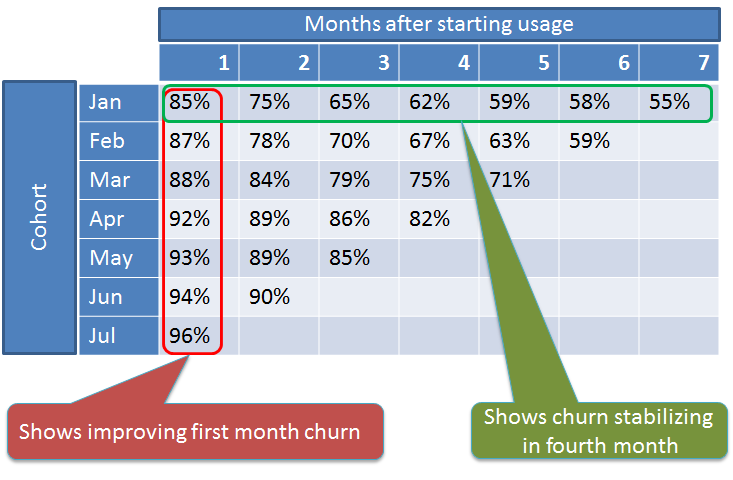 Months after starting usage

Cohort

| | 1 | 2 | 3 | 4 | 5 | 6 | 7 |
|---|---|---|---|---|---|---|---|
| Jan | 85% | 75% | 65% | 62% | 59% | 58% | 55% |
| Feb | 87% | 78% | 70% | 67% | 63% | 59% | |
| Mar | 88% | 84% | 79% | 75% | 71% | | |
| Apr | 92% | 89% | 86% | 82% | | | |
| May | 93% | 89% | 85% | | | | |
| Jun | 94% | 90% | | | | | |
| Jul | 96% | | | | | | |

Shows improving first month churn

Shows churn stabilizing in fourth month